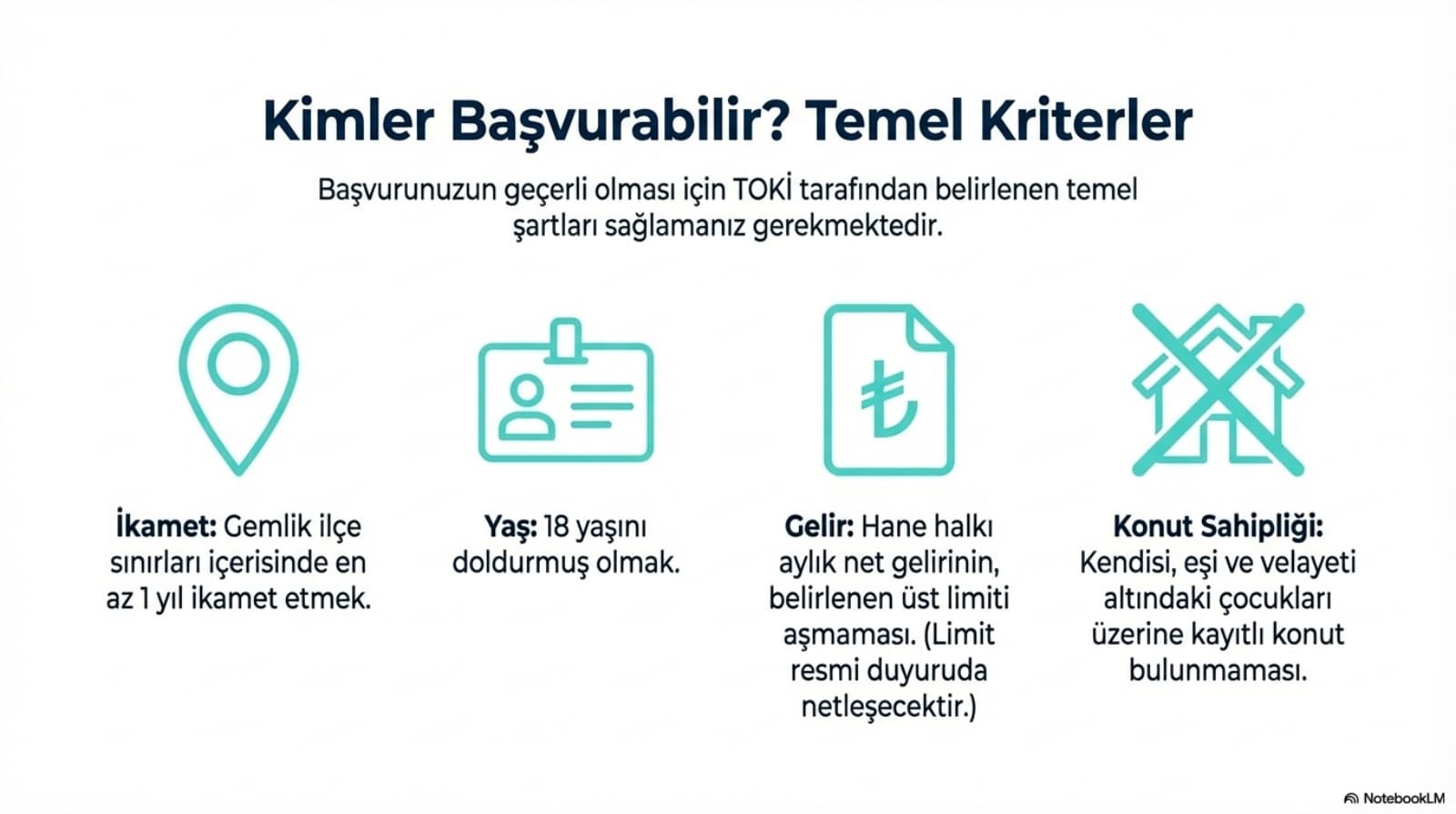 Kimler Başvurabilir? Temel Kriterler

Başvurunuzun geçerli olması için TOKİ tarafından belirlenen temel şartları sağlamanız gerekmektedir.

₺

İkamet: Gemlik ilçe sınırları içerisinde en az 1 yıl ikamet etmek.

Yaş: 18 yaşını doldurmuş olmak.

Gelir: Hane halkı aylık net gelirinin, belirlenen üst limiti aşmaması. (Limit resmi duyuruda netleşecektir.)

Konut Sahipliği: Kendisi, eşi ve velayeti altındaki çocukları üzerine kayıtlı konut bulunmaması.

NotebookLM